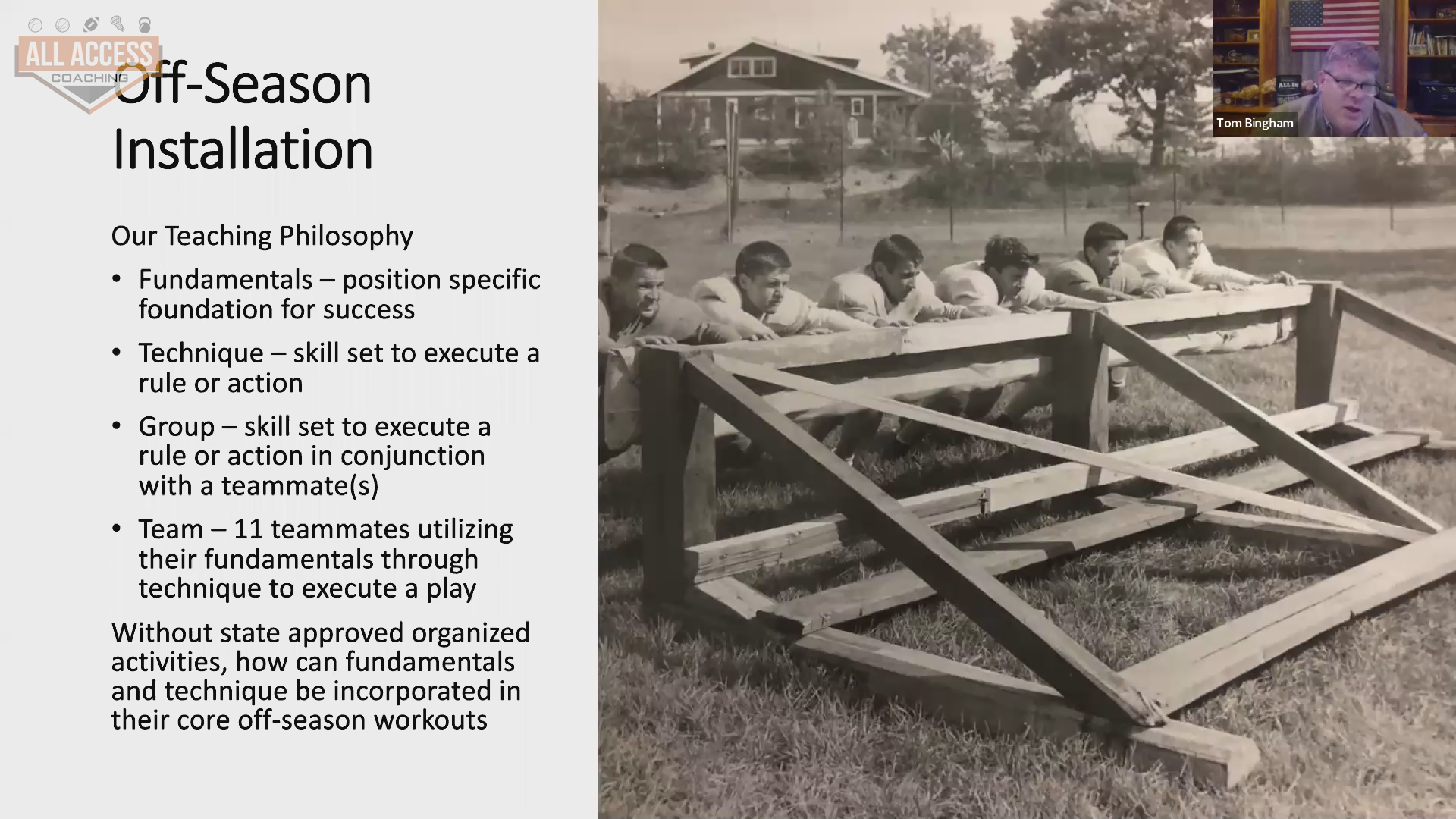 ALL ACCESS
COACHING

Off-Season Installation

Our Teaching Philosophy

• Fundamentals – position specific foundation for success
• Technique – skill set to execute a rule or action
• Group – skill set to execute a rule or action in conjunction with a teammate(s)
• Team – 11 teammates utilizing their fundamentals through technique to execute a play

Without state approved organized activities, how can fundamentals and technique be incorporated in their core off-season workouts

Tom Bingham